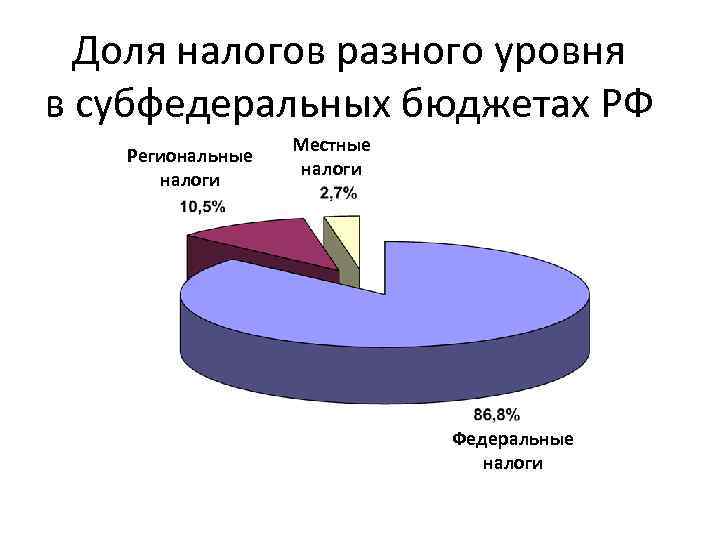 Доля налогов разного уровня в субфедеральных бюджетах РФ

Региональные налоги 10,5%

Местные налоги 2,7%

86,8% Федеральные налоги